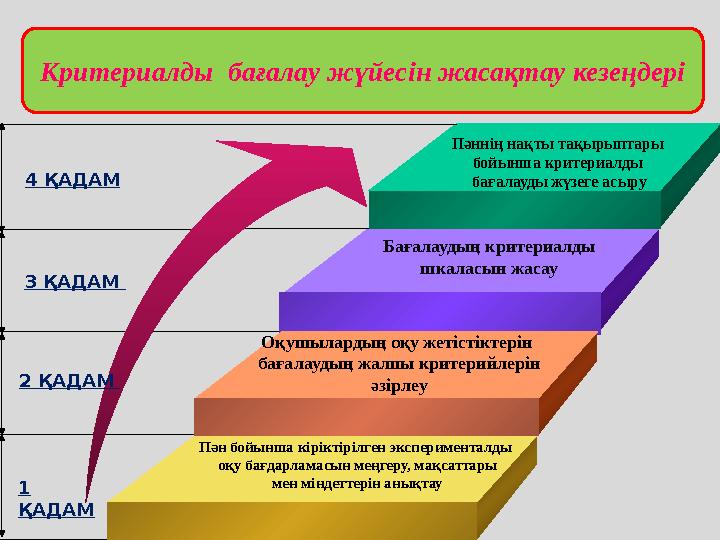 Критериалды бағалау жүйесін жасақтау кезеңдері

4 ҚАДАМ

Пәннің нақты тақырыптары бойынша критериалды бағалауды жүзеге асыру

3 ҚАДАМ

Бағалаудың критериалды шкаласын жасау

2 ҚАДАМ

Оқушылардың оқу жетістіктерін бағалаудың жалпы критерийлерін әзірлеу

1 ҚАДАМ

Пән бойынша кіріктірілген эксперименталды оқу бағдарламасын меңгеру, мақсаттары мен міндеттерін анықтау